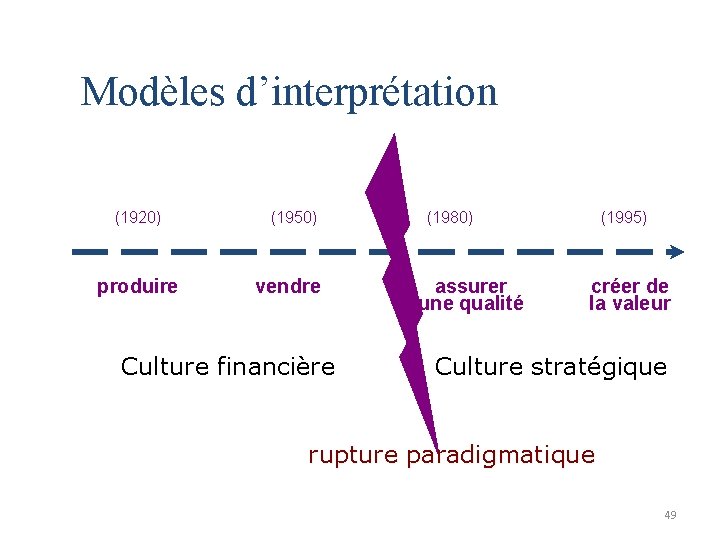 Modèles d'interprétation

(1920)

(1950)

(1980)

(1995)

produire

vendre

assurer une qualité

créer de la valeur

Culture financière

Culture stratégique

rupture paradigmatique

49